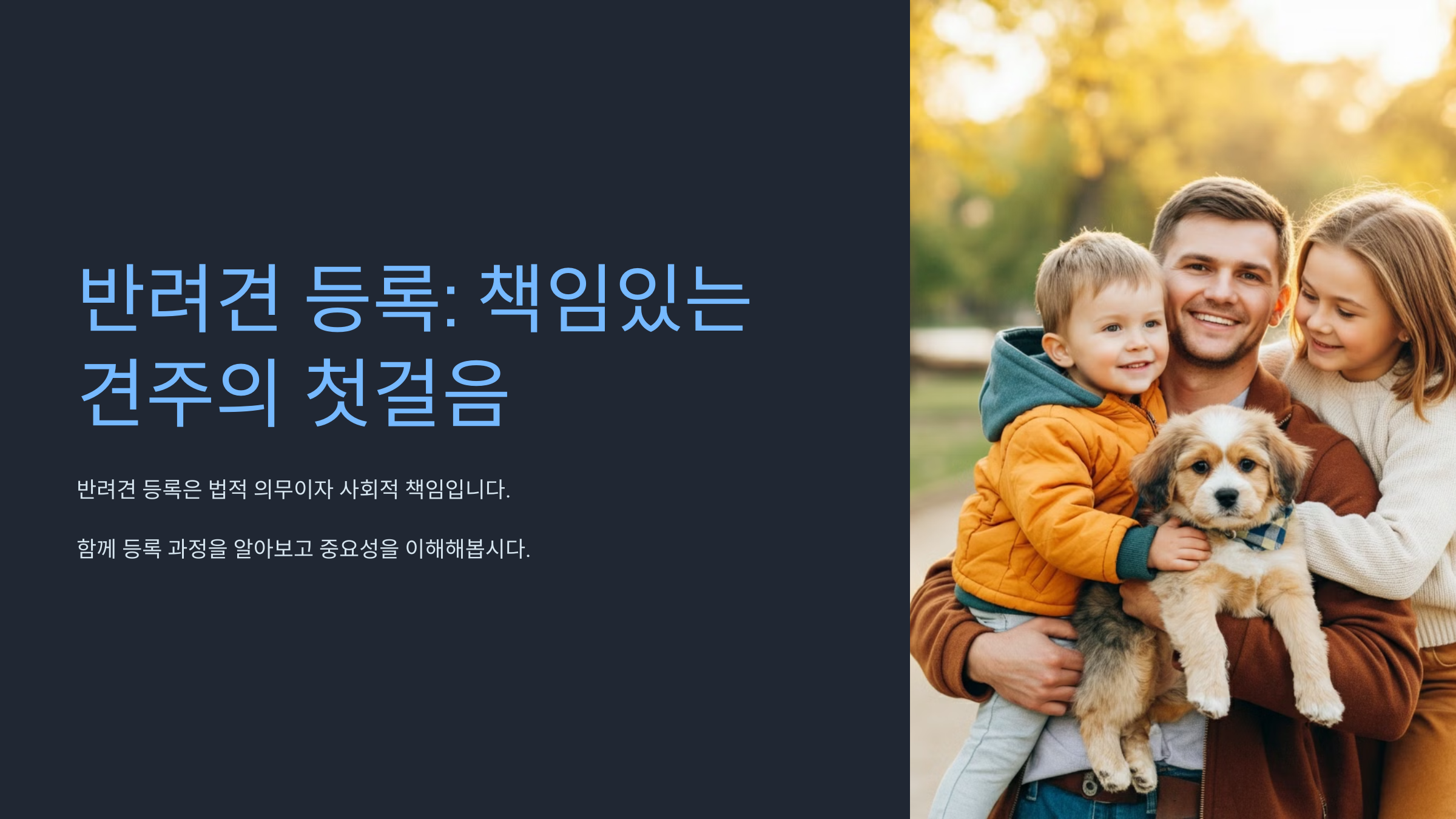 반려견 등록: 책임있는 견주의 첫걸음

반려견 등록은 법적 의무이자 사회적 책임입니다.

함께 등록 과정을 알아보고 중요성을 이해해봅시다.